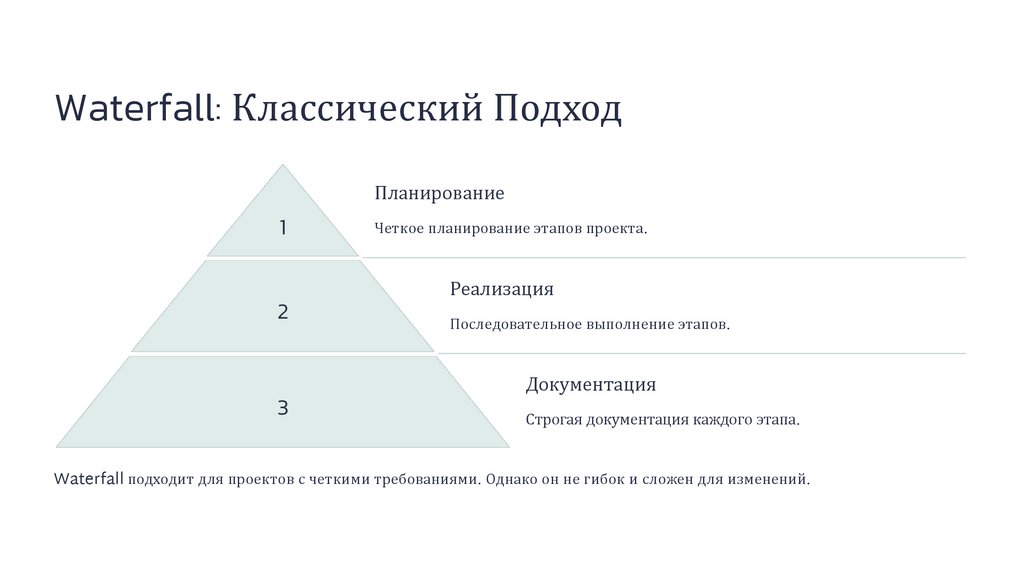 Waterfall: Классический Подход

1

Планирование

Четкое планирование этапов проекта.

2

Реализация

Последовательное выполнение этапов.

3

Документация

Строгая документация каждого этапа.

Waterfall подходит для проектов с четкими требованиями. Однако он не гибок и сложен для изменений.